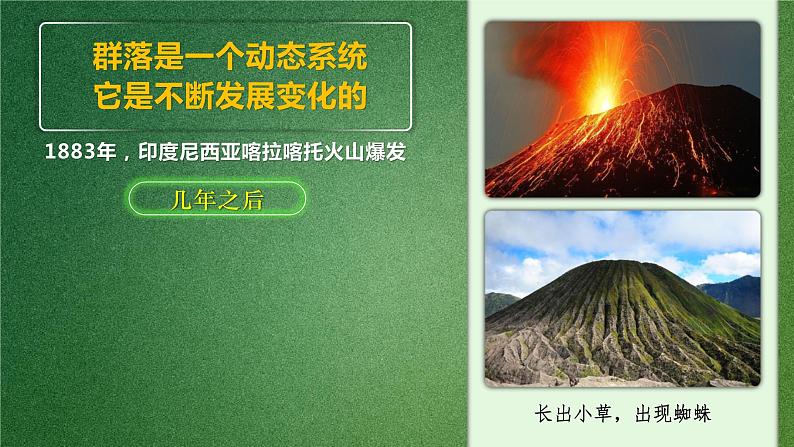 群落是一个动态系统
它是不断发展变化的

1883年，印度尼西亚喀拉喀托火山爆发

几年之后

长出小草，出现蜘蛛